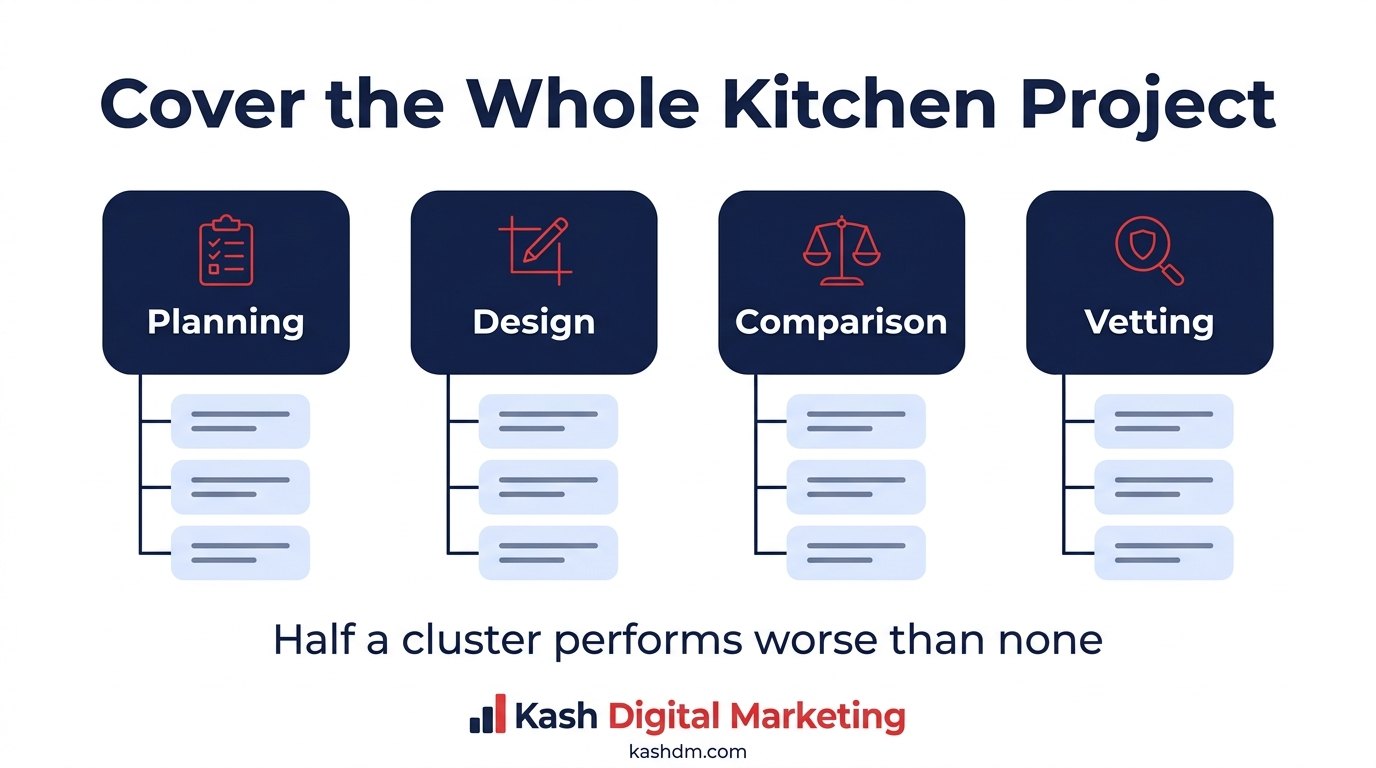 Cover the Whole Kitchen Project

Planning

Design

Comparison

Vetting

Half a cluster performs worse than none

Kash Digital Marketing
kashdm.com